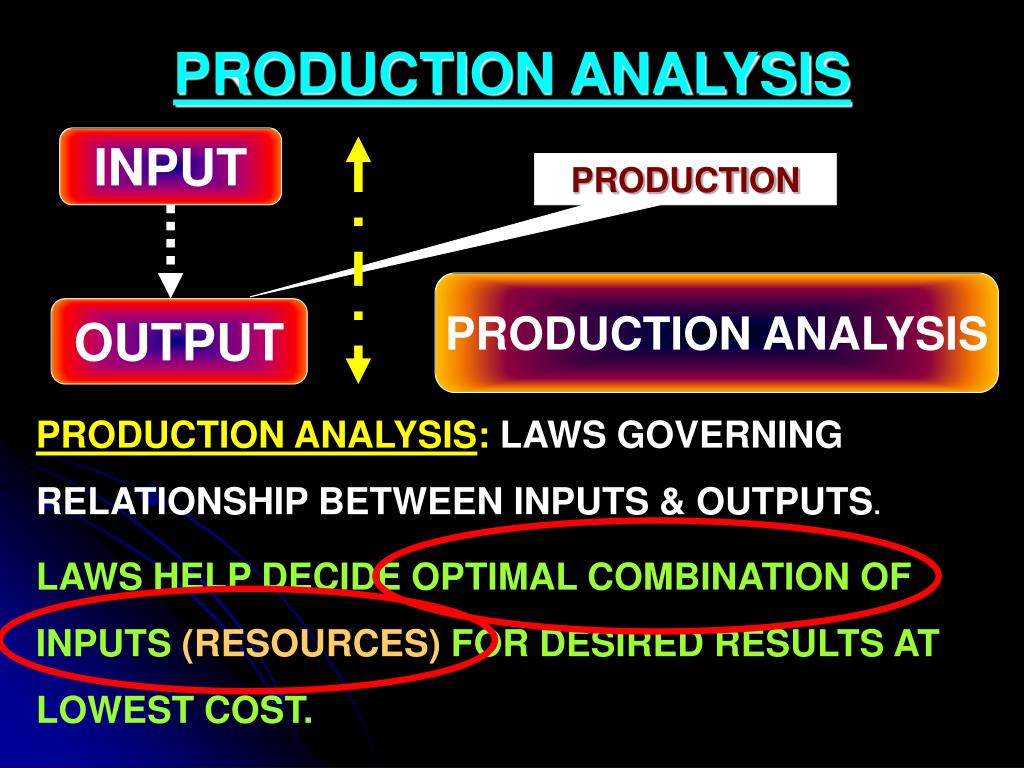 PRODUCTION ANALYSIS

INPUT

PRODUCTION

OUTPUT

PRODUCTION ANALYSIS

PRODUCTION ANALYSIS: LAWS GOVERNING RELATIONSHIP BETWEEN INPUTS & OUTPUTS.

LAWS HELP DECIDE OPTIMAL COMBINATION OF INPUTS (RESOURCES) FOR DESIRED RESULTS AT LOWEST COST.